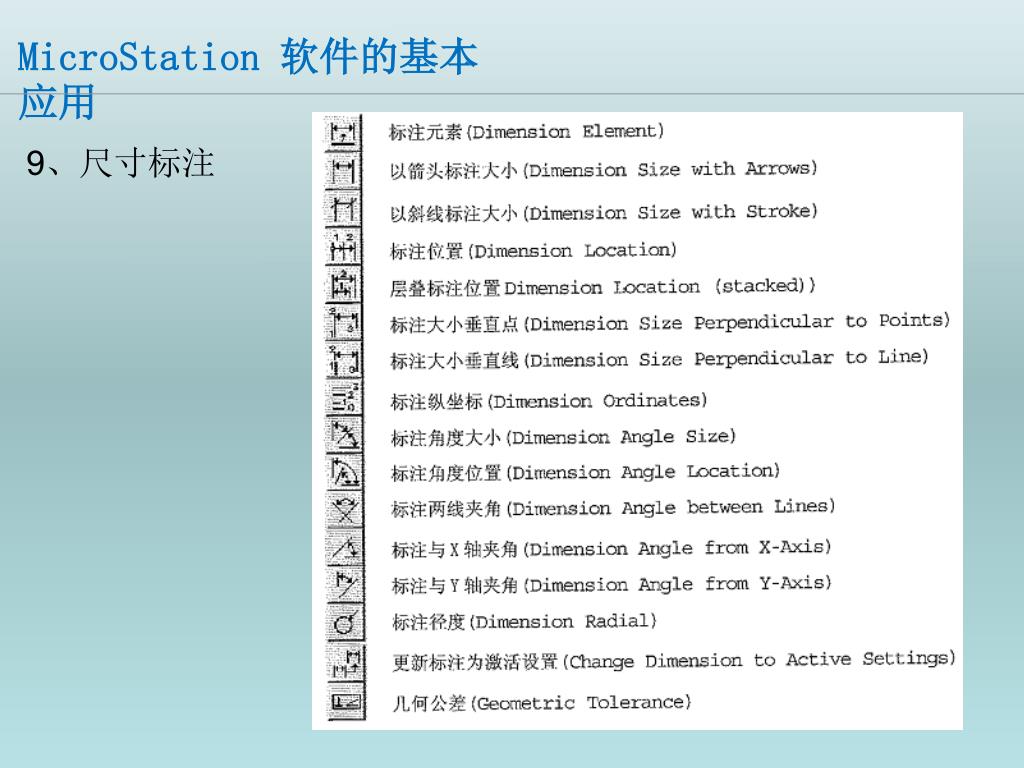 MicroStation 软件的基本应用

9、尺寸标注

标注元素(Dimension Element)
以箭头标注大小(Dimension Size with Arrows)
以斜线标注大小(Dimension Size with Stroke)
标注位置(Dimension Location)
层叠标注位置Dimension Location (stacked))
标注大小垂直点(Dimension Size Perpendicular to Points)
标注大小垂直线(Dimension Size Perpendicular to Line)
标注纵坐标(Dimension Ordinates)
标注角度大小(Dimension Angle Size)
标注角度位置(Dimension Angle Location)
标注两线夹角(Dimension Angle between Lines)
标注与X轴夹角(Dimension Angle from X-Axis)
标注与Y轴夹角(Dimension Angle from Y-Axis)
标注径度(Dimension Radial)
更新标注为激活设置(Change Dimension to Active Settings)
几何公差(Geometric Tolerance)